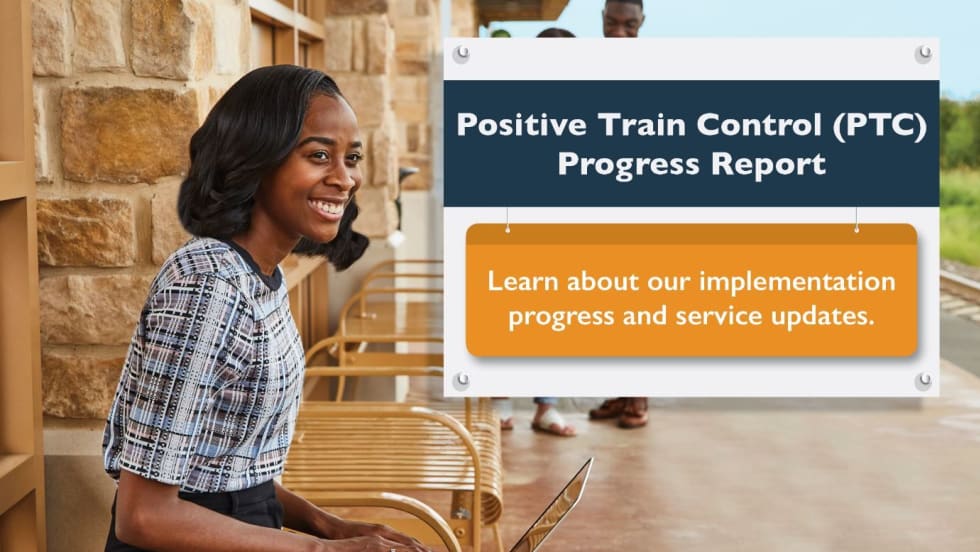 Positive Train Control (PTC) Progress Report

Learn about our implementation progress and service updates.